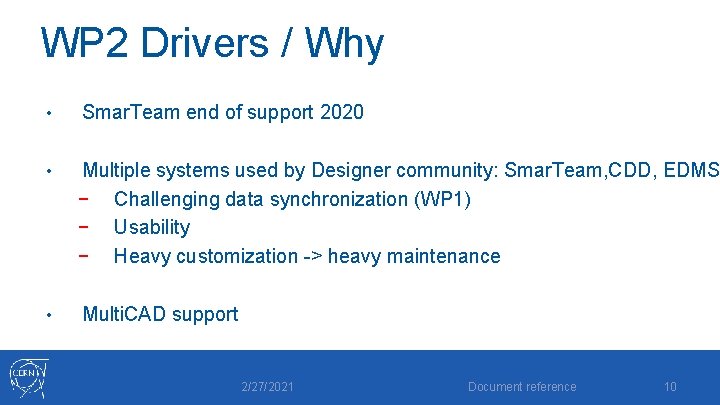 WP2 Drivers / Why

• SmarTeam end of support 2020

• Multiple systems used by Designer community: SmarTeam,CDD, EDMS
− Challenging data synchronization (WP1)
− Usability
− Heavy customization -> heavy maintenance

• MultiCAD support

CERN

2/27/2021 Document reference 10